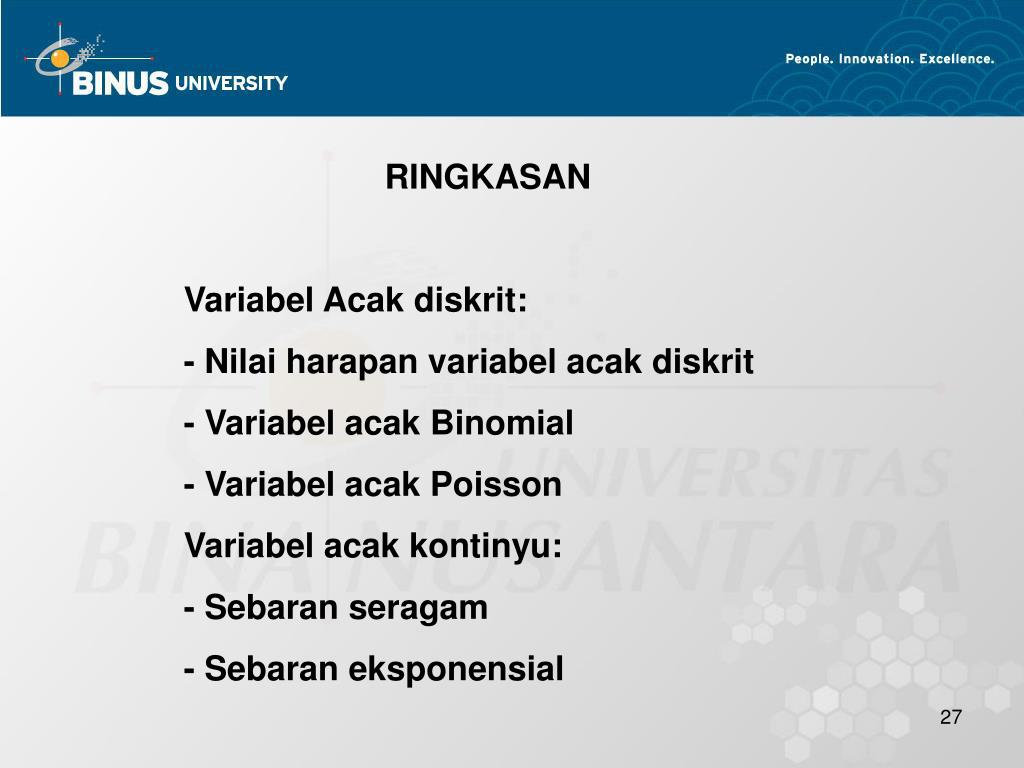 BINUS UNIVERSITY

People. Innovation. Excellence.

RINGKASAN

Variabel Acak diskrit:
- Nilai harapan variabel acak diskrit
- Variabel acak Binomial
- Variabel acak Poisson
Variabel acak kontinyu:
- Sebaran seragam
- Sebaran eksponensial

UNIVERSITAS BINA NUSANTARA

27